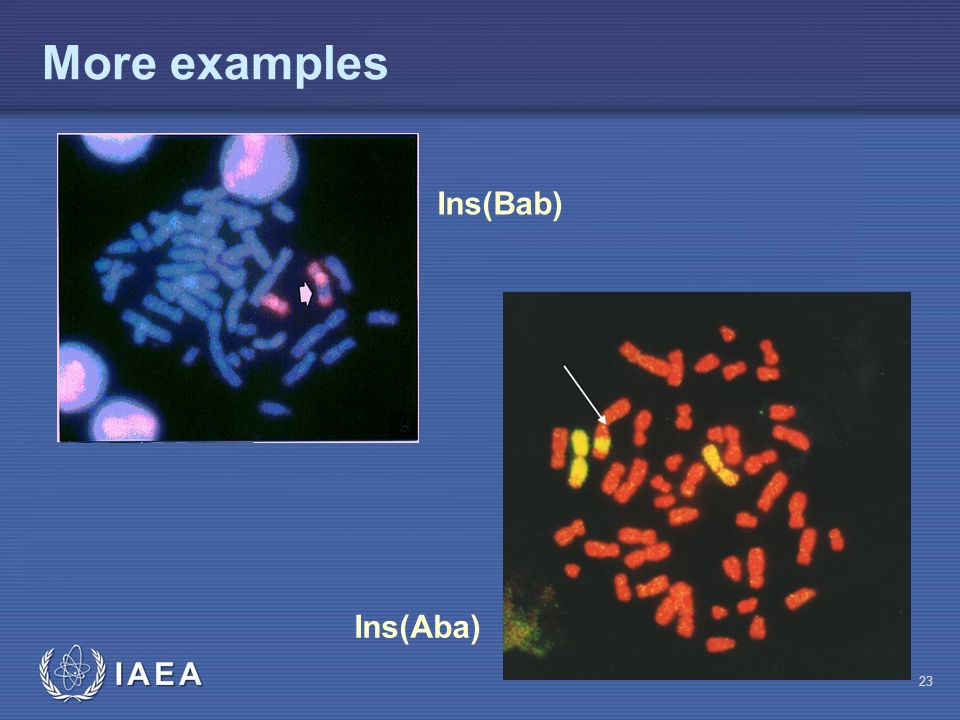 More examples

Ins(Bab)

Ins(Aba)

IAEA

23